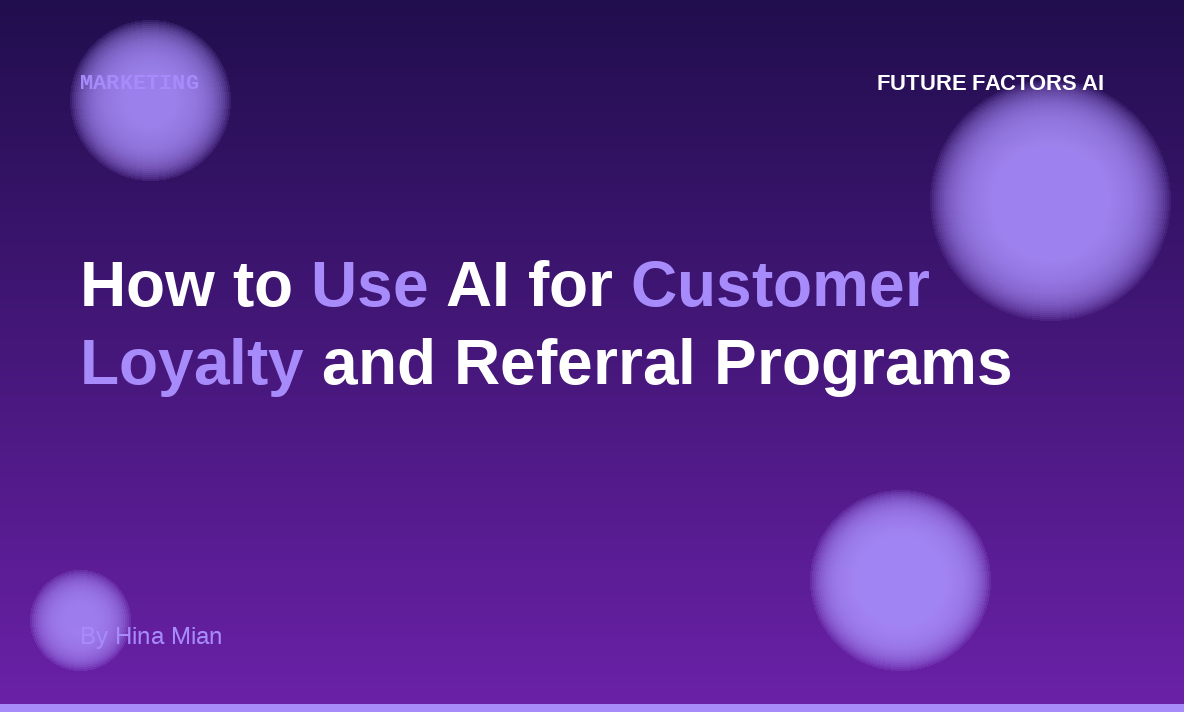 MARKETING

FUTURE FACTORS AI

How to Use AI for Customer Loyalty and Referral Programs

By Hina Mian